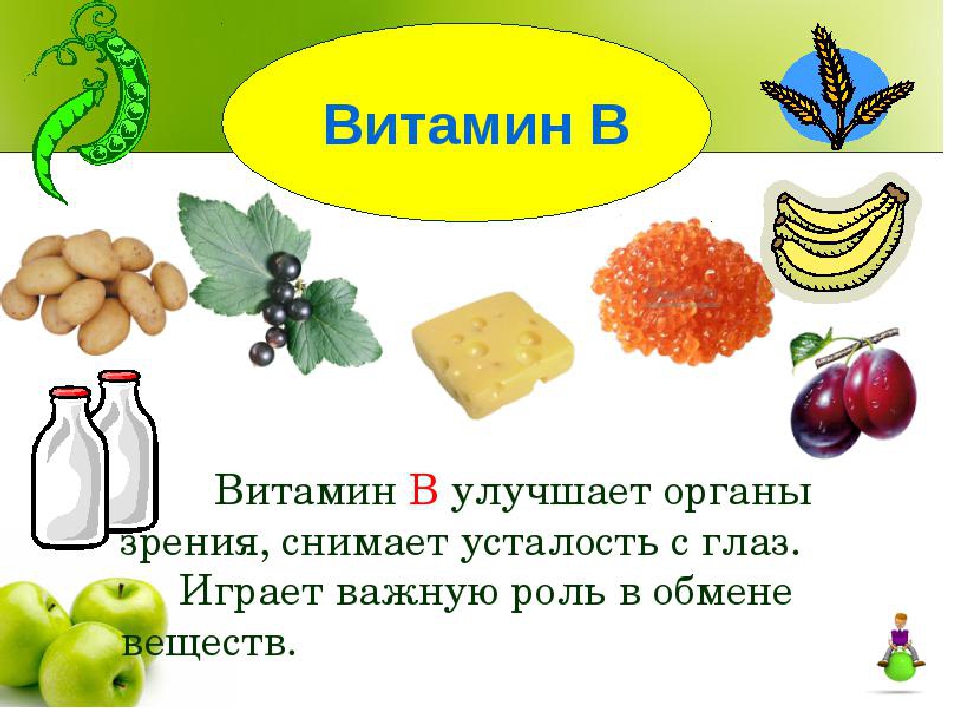 Витамин В

Витамин В улучшает органы зрения, снимает усталость с глаз.

Играет важную роль в обмене веществ.